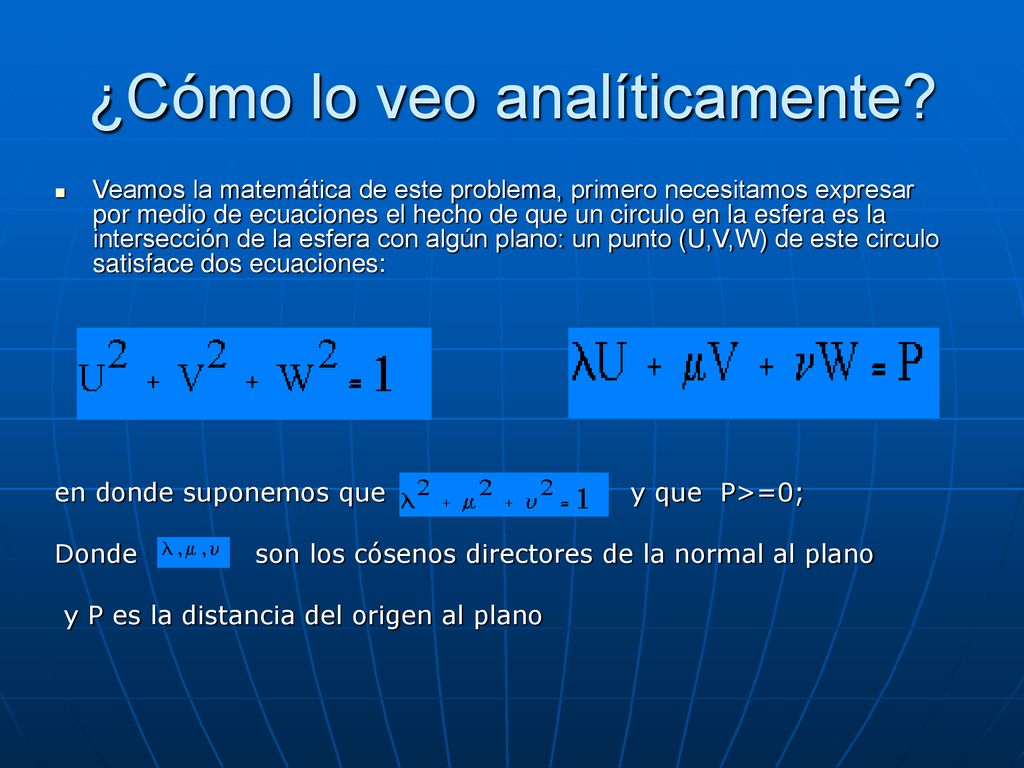 ¿Cómo lo veo analíticamente?

Veamos la matemática de este problema, primero necesitamos expresar por medio de ecuaciones el hecho de que un circulo en la esfera es la intersección de la esfera con algún plano: un punto (U,V,W) de este circulo satisface dos ecuaciones:

$U^2 + V^2 + W^2 = 1$

$\lambda U + \mu V + \nu W = P$

en donde suponemos que $\lambda^2 + \mu^2 + \upsilon^2 = 1$ y que P>=0;

Donde $\lambda, \mu, \upsilon$ son los cósenos directores de la normal al plano

y P es la distancia del origen al plano